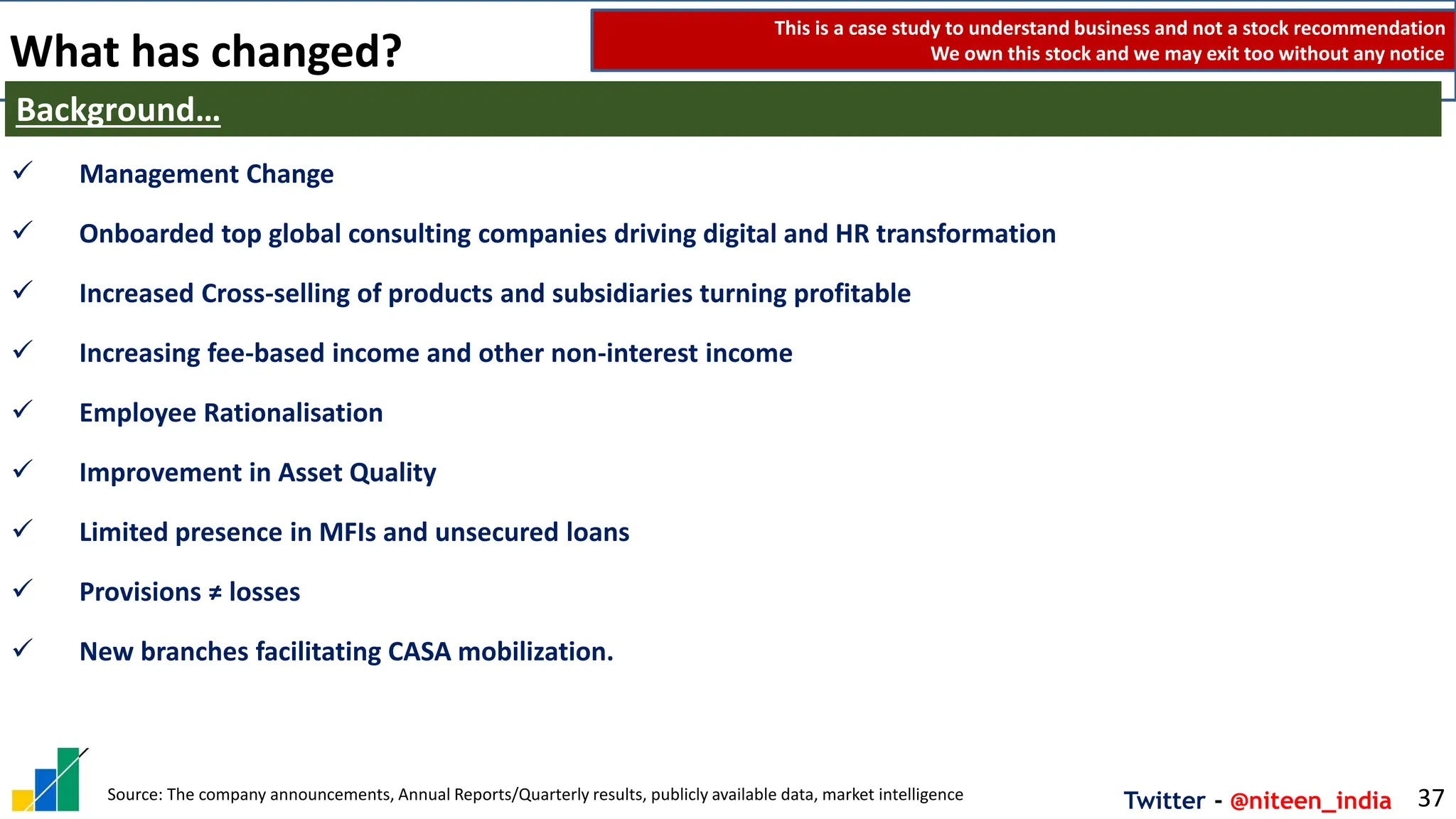 What has changed?

This is a case study to understand business and not a stock recommendation
We own this stock and we may exit too without any notice

Background…

✓ Management Change

✓ Onboarded top global consulting companies driving digital and HR transformation

✓ Increased Cross-selling of products and subsidiaries turning profitable

✓ Increasing fee-based income and other non-interest income

✓ Employee Rationalisation

✓ Improvement in Asset Quality

✓ Limited presence in MFIs and unsecured loans

✓ Provisions ≠ losses

✓ New branches facilitating CASA mobilization.

Source: The company announcements, Annual Reports/Quarterly results, publicly available data, market intelligence

Twitter - @niteen_india 37